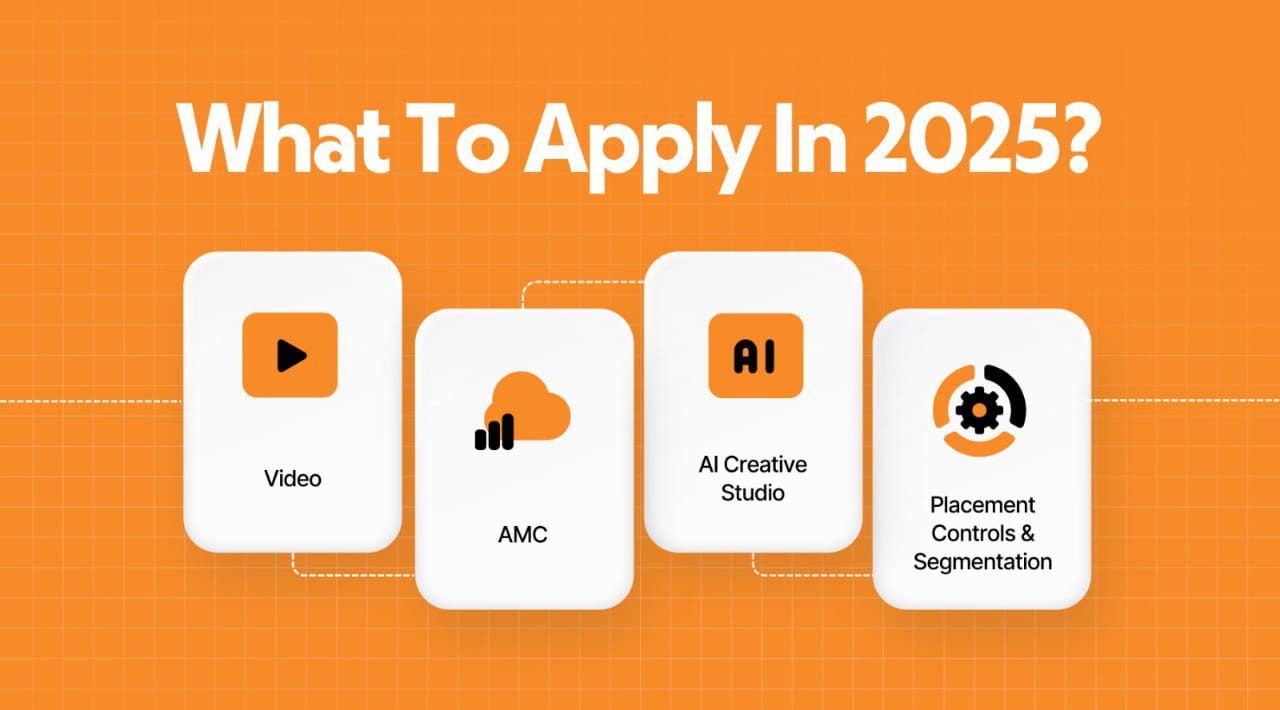 What To Apply In 2025?

Video

AMC

AI

AI Creative Studio

Placement Controls & Segmentation